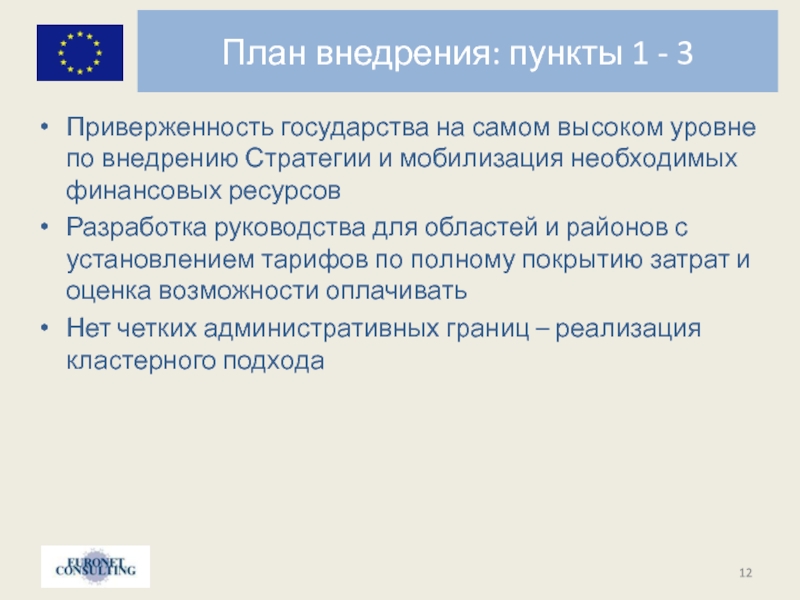 План внедрения: пункты 1 - 3

• Приверженность государства на самом высоком уровне по внедрению Стратегии и мобилизация необходимых финансовых ресурсов
• Разработка руководства для областей и районов с установлением тарифов по полному покрытию затрат и оценка возможности оплачивать
• Нет четких административных границ – реализация кластерного подхода

EURONET CONSULTING

12